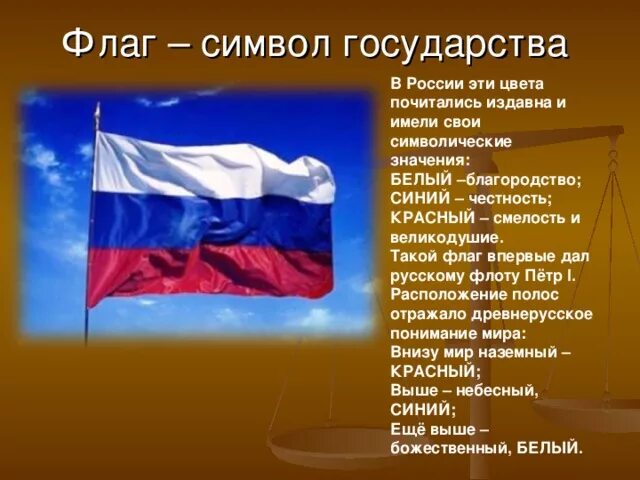 Флаг – символ государства

В России эти цвета почитались издавна и имели свои символические значения:
БЕЛЫЙ –благородство;
СИНИЙ – честность;
КРАСНЫЙ – смелость и великодушие.
Такой флаг впервые дал русскому флоту Пётр I.
Расположение полос отражало древнерусское понимание мира:
Внизу мир наземный – КРАСНЫЙ;
Выше – небесный, СИНИЙ;
Ещё выше – божественный, БЕЛЫЙ.